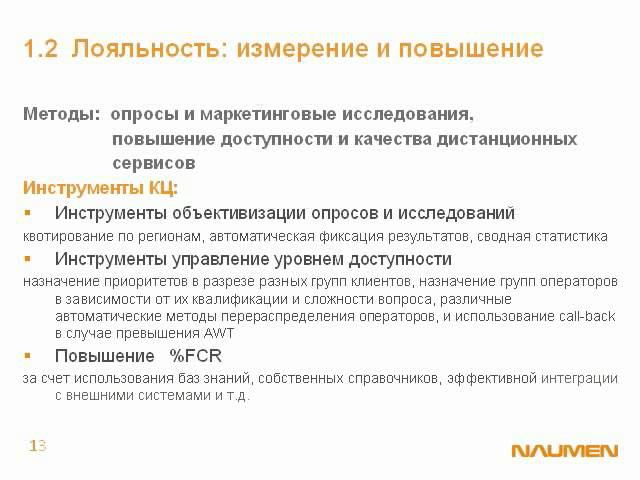 1.2 Лояльность: измерение и повышение

Методы: опросы и маркетинговые исследования, повышение доступности и качества дистанционных сервисов

Инструменты КЦ:

▪ Инструменты объективизации опросов и исследований

квотирование по регионам, автоматическая фиксация результатов, сводная статистика

▪ Инструменты управление уровнем доступности

назначение приоритетов в разрезе разных групп клиентов, назначение групп операторов в зависимости от их квалификации и сложности вопроса, различные автоматические методы перераспределения операторов, и использование call-back в случае превышения AWT

▪ Повышение %FCR

за счет использования баз знаний, собственных справочников, эффективной интеграции с внешними системами и т.д.

13

NAUMEN